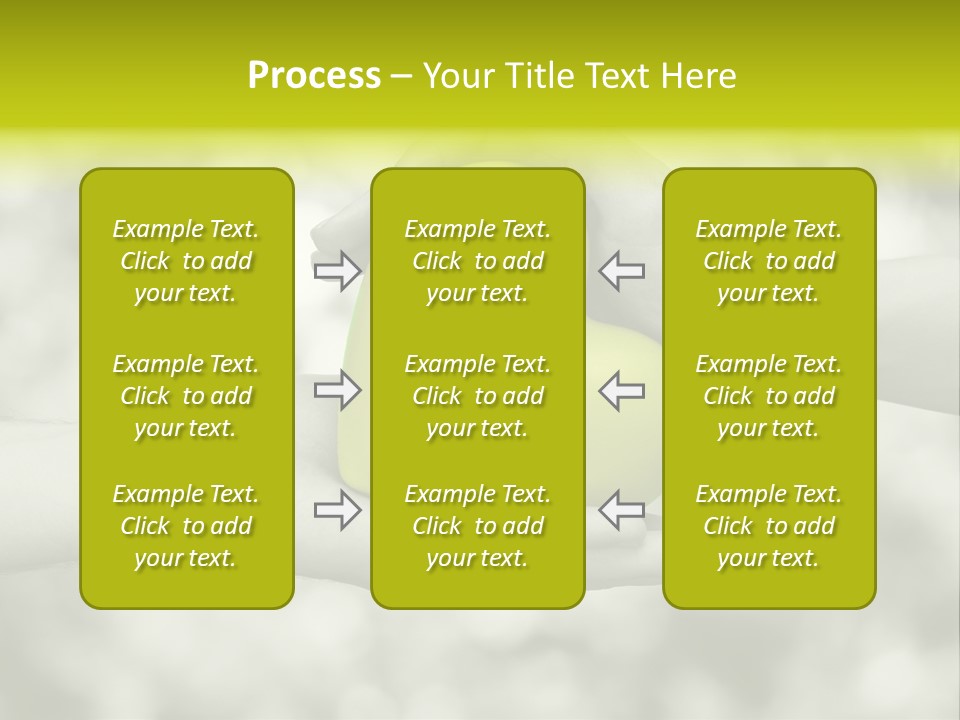 Process – Your Title Text Here

Example Text. Click to add your text.

Example Text. Click to add your text.

Example Text. Click to add your text.

Example Text. Click to add your text.

Example Text. Click to add your text.

Example Text. Click to add your text.

Example Text. Click to add your text.

Example Text. Click to add your text.

Example Text. Click to add your text.